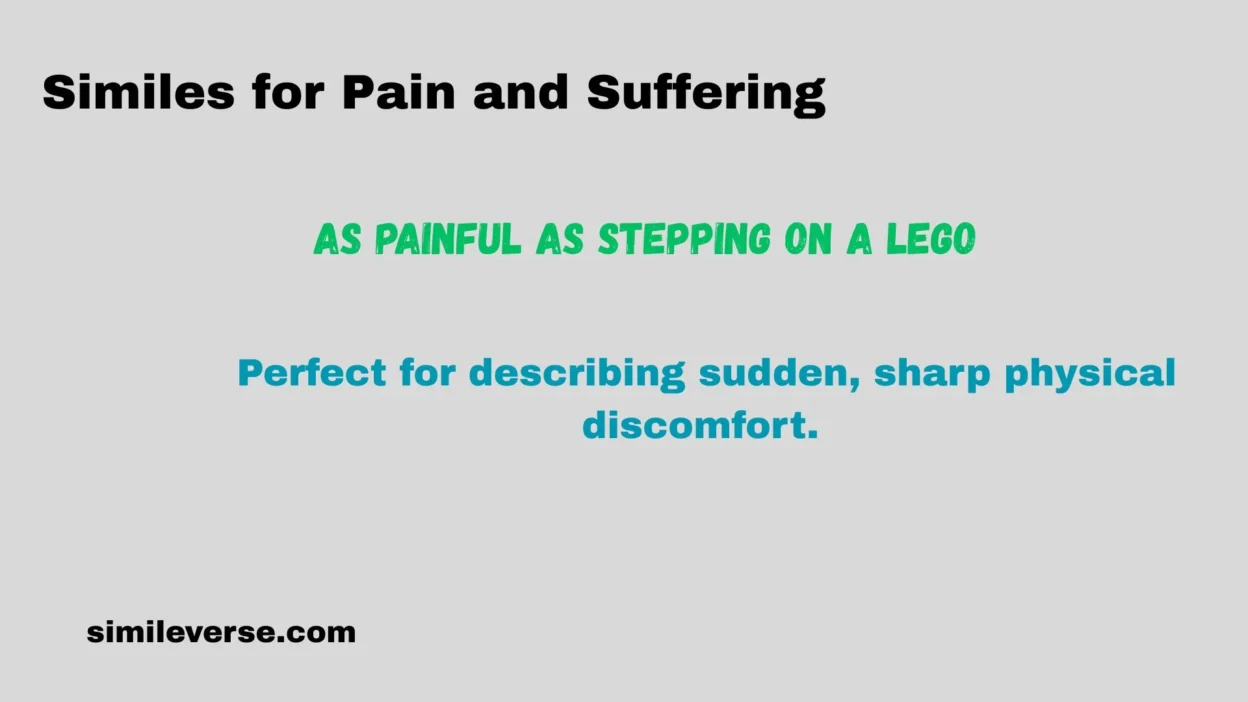 Similes for Pain and Suffering

AS PAINFUL AS STEPPING ON A LEGO

Perfect for describing sudden, sharp physical discomfort.

simileverse.com